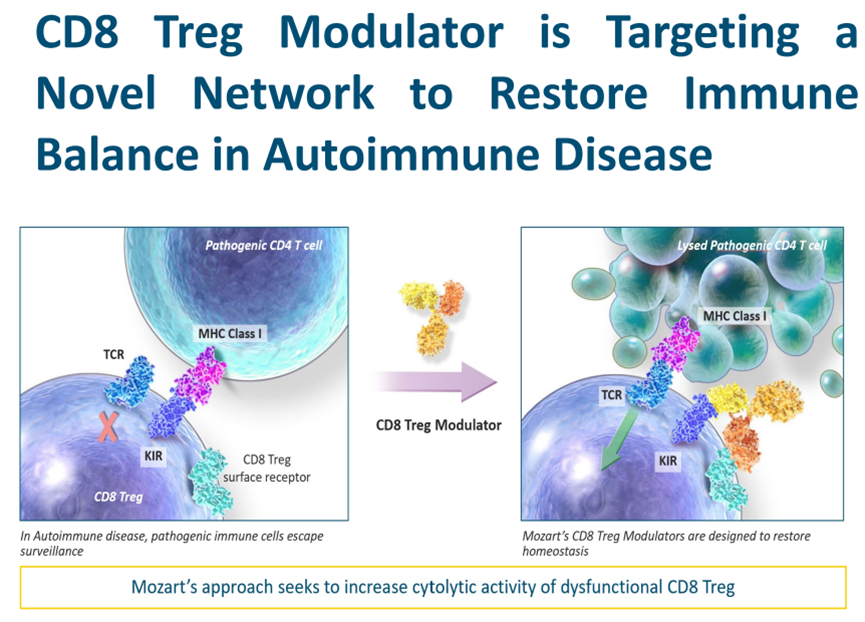 CD8 Treg Modulator is Targeting a Novel Network to Restore Immune Balance in Autoimmune Disease

Pathogenic CD4 T cell

MHC Class I

TCR

KIR

CD8 Treg surface receptor

CD8 Treg

In Autoimmune disease, pathogenic immune cells escape surveillance

CD8 Treg Modulator

Lysed Pathogenic CD4 T cell

MHC Class I

TCR

KIR

Mozart's CD8 Treg Modulators are designed to restore homeostasis

Mozart's approach seeks to increase cytolytic activity of dysfunctional CD8 Treg